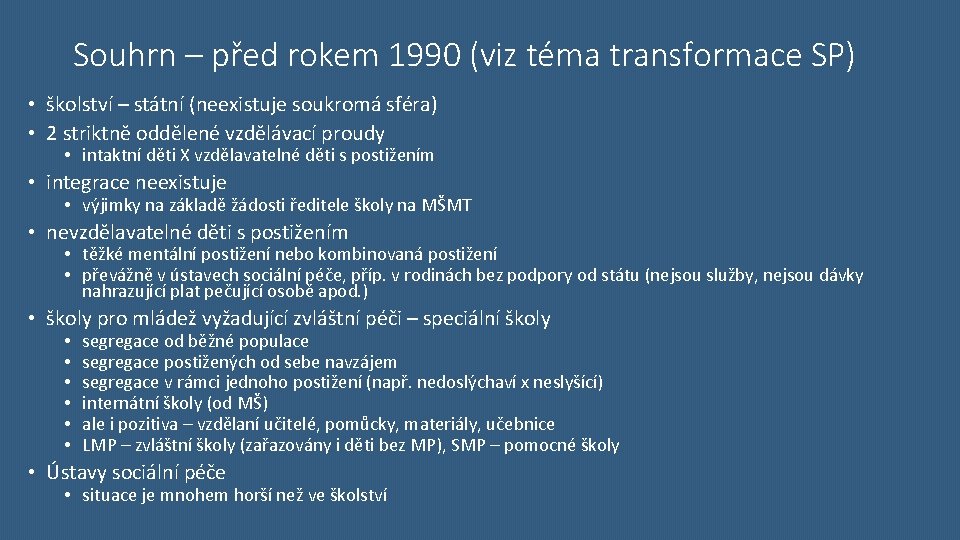 Souhrn – před rokem 1990 (viz téma transformace SP)

• školství – státní (neexistuje soukromá sféra)
• 2 striktně oddělené vzdělávací proudy
  • intaktní děti X vzdělavatelné děti s postižením
• integrace neexistuje
  • výjimky na základě žádosti ředitele školy na MŠMT
• nevzdělavatelné děti s postižením
  • těžké mentální postižení nebo kombinovaná postižení
  • převážně v ústavech sociální péče, příp. v rodinách bez podpory od státu (nejsou služby, nejsou dávky nahrazující plat pečující osobě apod.)
• školy pro mládež vyžadující zvláštní péči – speciální školy
  • segregace od běžné populace
  • segregace postižených od sebe navzájem
  • segregace v rámci jednoho postižení (např. nedoslýchaví x neslyšící)
  • internátní školy (od MŠ)
  • ale i pozitiva – vzdělaní učitelé, pomůcky, materiály, učebnice
  • LMP – zvláštní školy (zařazovány i děti bez MP), SMP – pomocné školy
• Ústavy sociální péče
  • situace je mnohem horší než ve školství